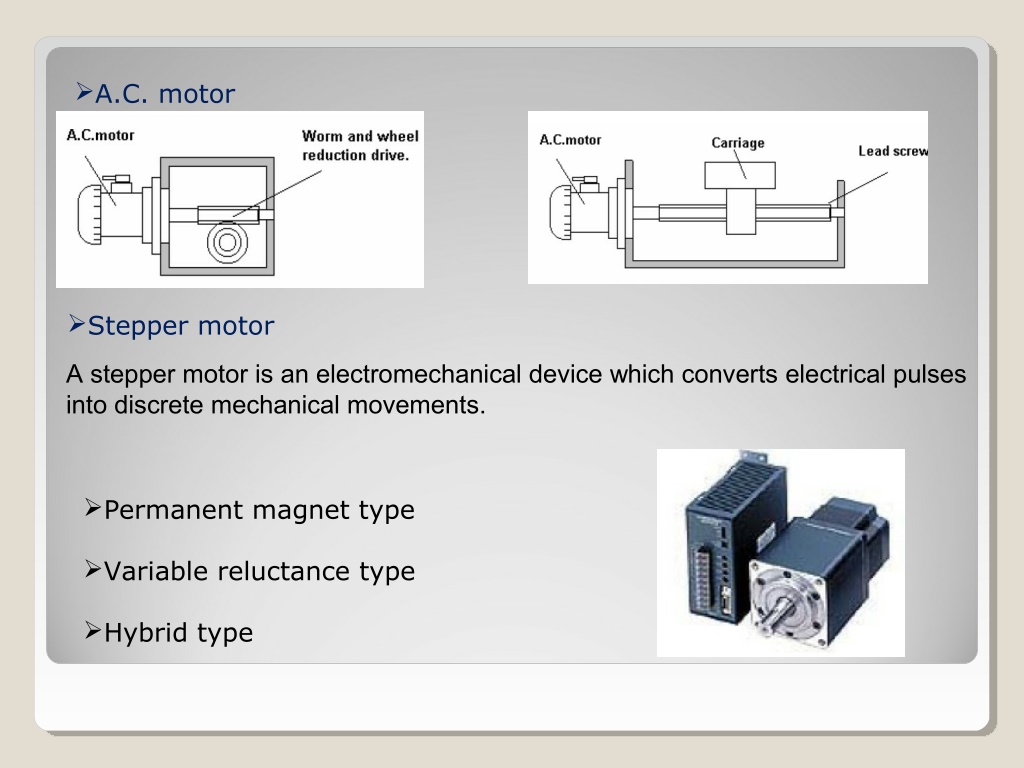 ➢A.C. motor

A.C.motor

Worm and wheel reduction drive.

A.C.motor

Carriage

Lead screw

➢Stepper motor

A stepper motor is an electromechanical device which converts electrical pulses into discrete mechanical movements.

➢Permanent magnet type

➢Variable reluctance type

➢Hybrid type